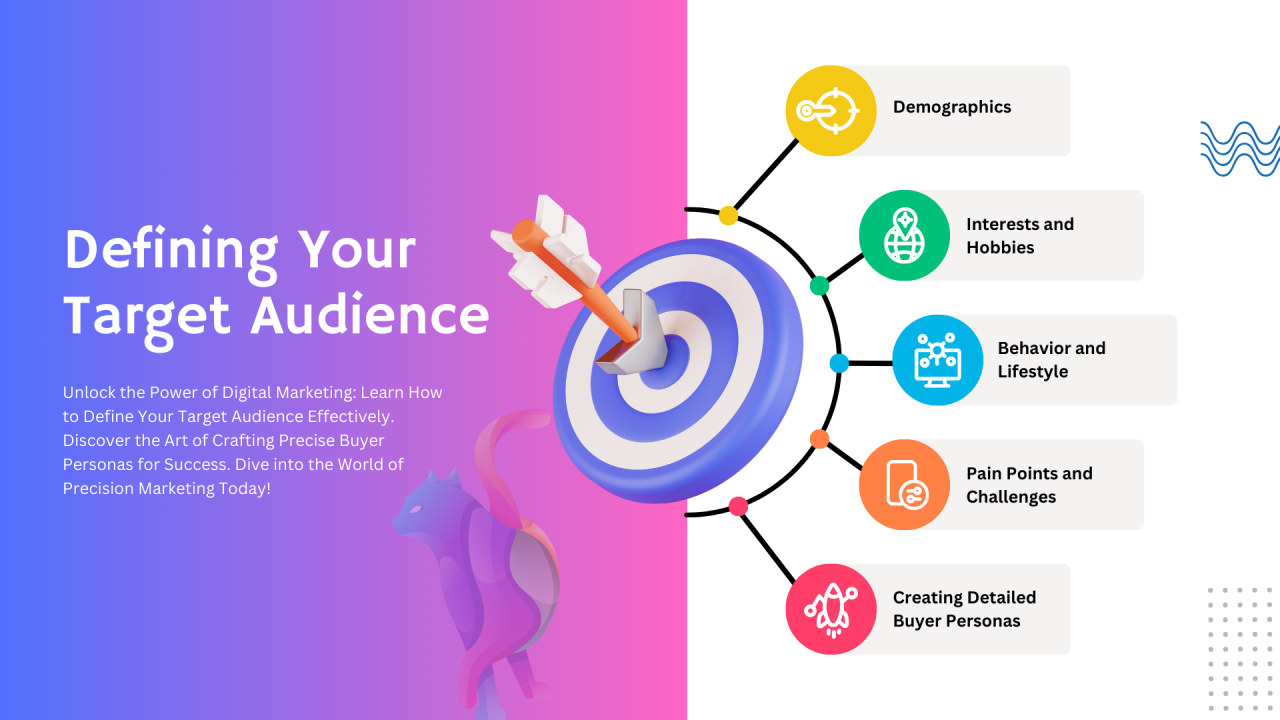 Defining Your Target Audience

Unlock the Power of Digital Marketing: Learn How to Define Your Target Audience Effectively. Discover the Art of Crafting Precise Buyer Personas for Success. Dive into the World of Precision Marketing Today!

Demographics

Interests and Hobbies

Behavior and Lifestyle

Pain Points and Challenges

Creating Detailed Buyer Personas